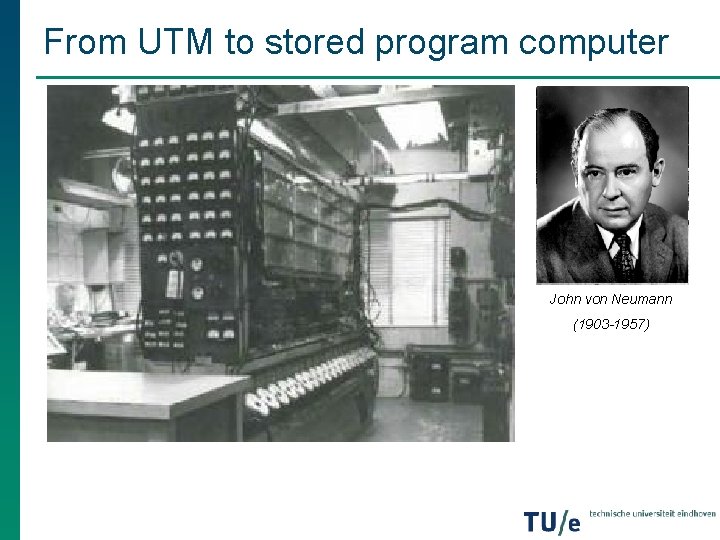 From UTM to stored program computer

John von Neumann

(1903-1957)

TU/e technische universiteit eindhoven